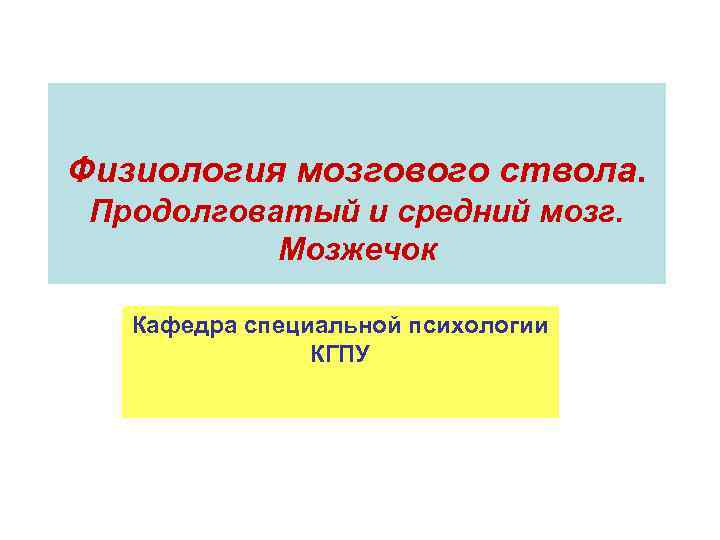 Физиология мозгового ствола. Продолговатый и средний мозг. Мозжечок

Кафедра специальной психологии КГПУ